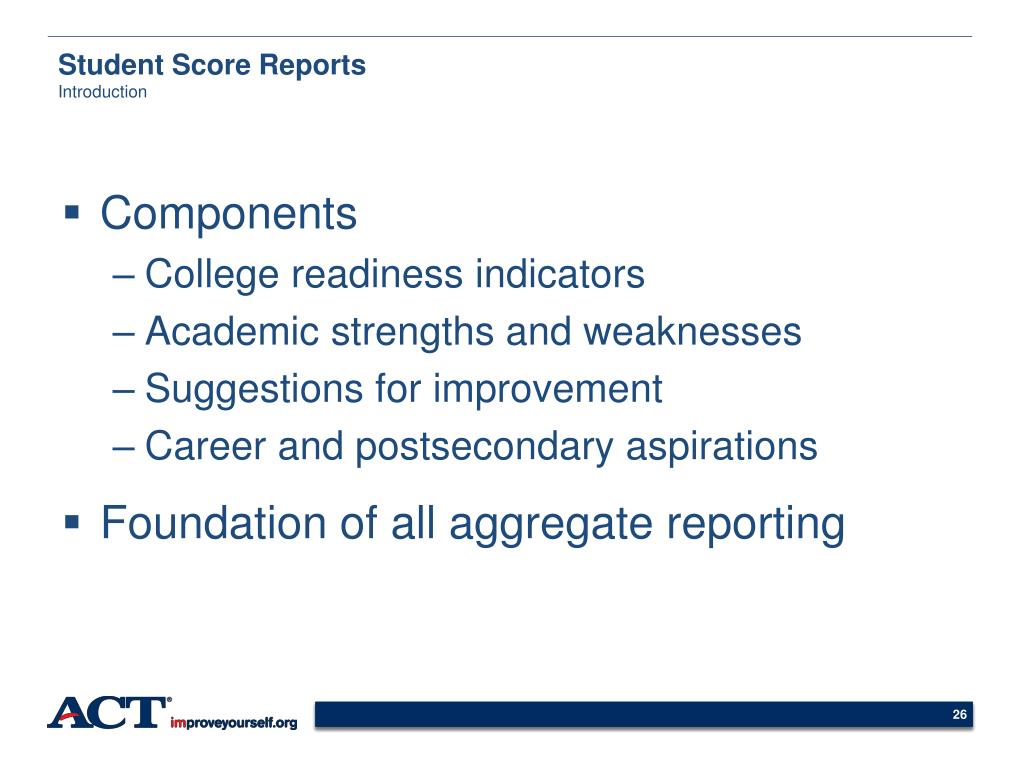 Student Score Reports
Introduction

▪ Components
– College readiness indicators
– Academic strengths and weaknesses
– Suggestions for improvement
– Career and postsecondary aspirations

▪ Foundation of all aggregate reporting

ACT® improveyourself.org

26